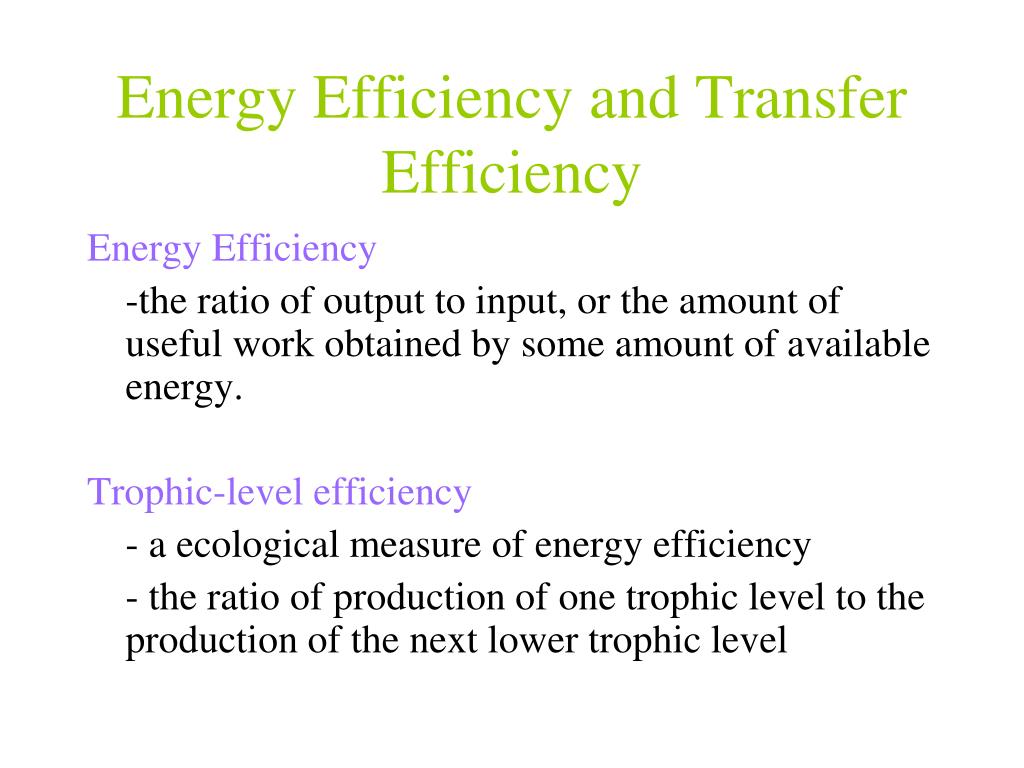 Energy Efficiency and Transfer Efficiency

Energy Efficiency

-the ratio of output to input, or the amount of useful work obtained by some amount of available energy.

Trophic-level efficiency

- a ecological measure of energy efficiency

- the ratio of production of one trophic level to the production of the next lower trophic level